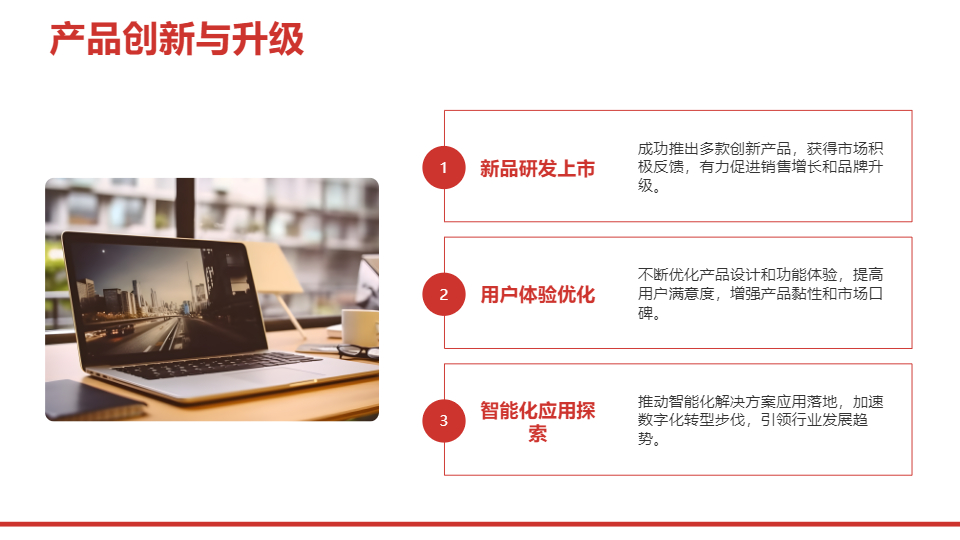 产品创新与升级

1 新品研发上市

成功推出多款创新产品，获得市场积极反馈，有力促进销售增长和品牌升级。

2 用户体验优化

不断优化产品设计和功能体验，提高用户满意度，增强产品黏性和市场口碑。

3 智能化应用探索

推动智能化解决方案应用落地，加速数字化转型步伐，引领行业发展趋势。